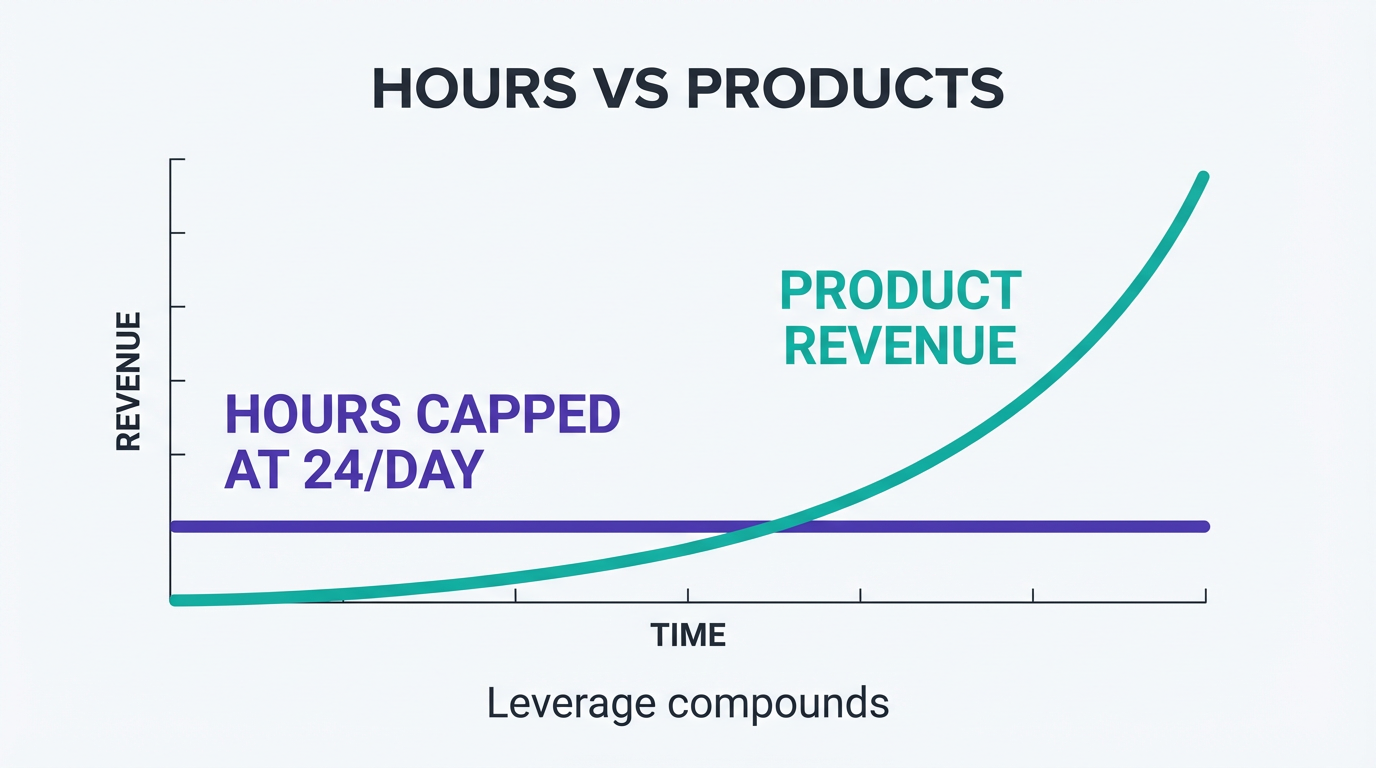 HOURS VS PRODUCTS

REVENUE

PRODUCT REVENUE

HOURS CAPPED AT 24/DAY

TIME

Leverage compounds